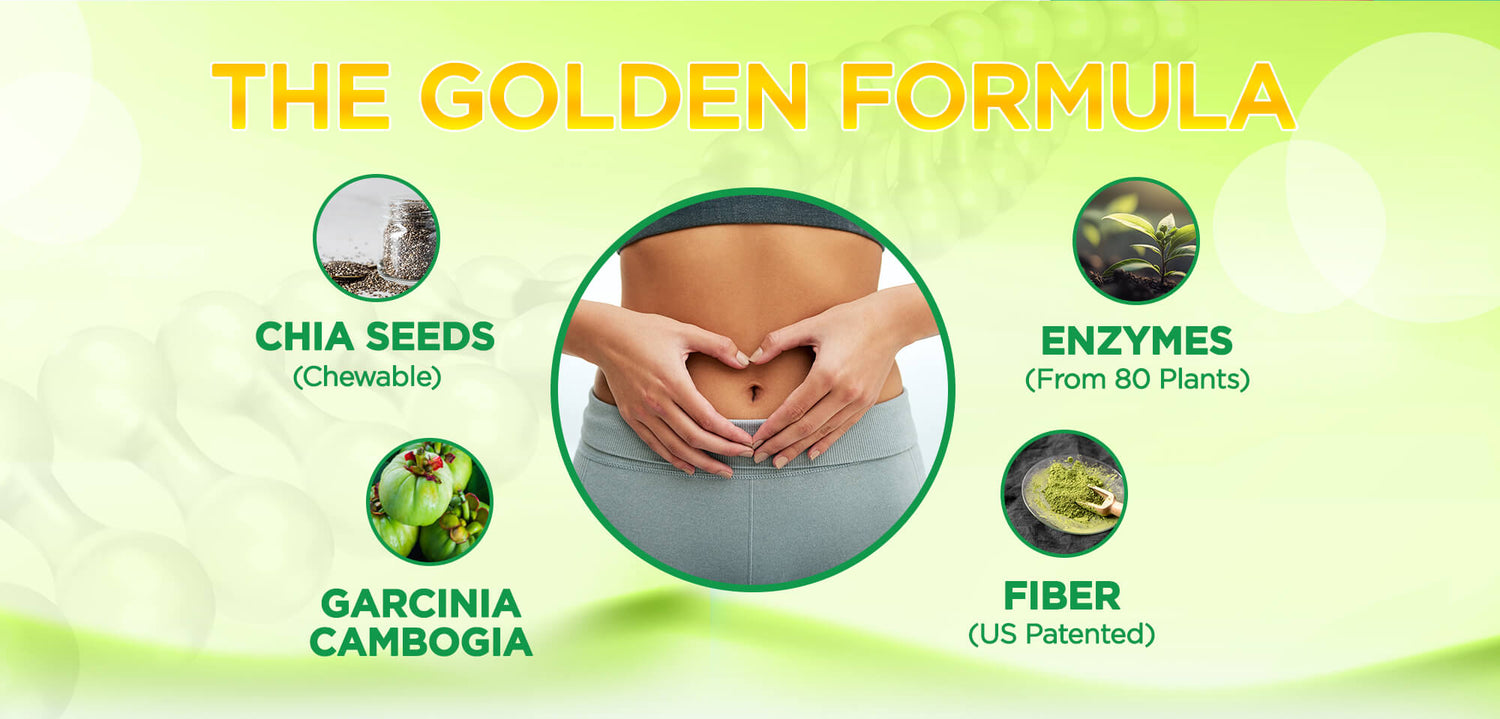 THE GOLDEN FORMULA

CHIA SEEDS
(Chewable)

GARCINIA CAMBOGIA

ENZYMES
(From 80 Plants)

FIBER
(US Patented)